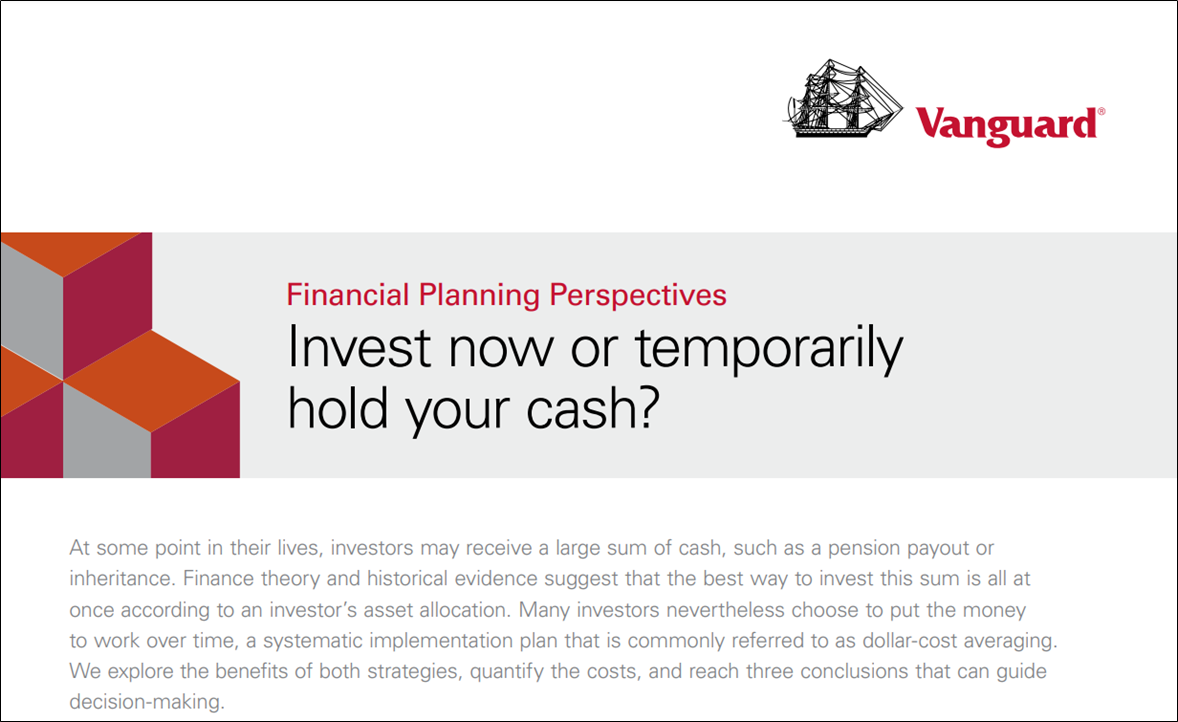 Vanguard®

Financial Planning Perspectives

Invest now or temporarily hold your cash?

At some point in their lives, investors may receive a large sum of cash, such as a pension payout or inheritance. Finance theory and historical evidence suggest that the best way to invest this sum is all at once according to an investor's asset allocation. Many investors nevertheless choose to put the money to work over time, a systematic implementation plan that is commonly referred to as dollar-cost averaging. We explore the benefits of both strategies, quantify the costs, and reach three conclusions that can guide decision-making.